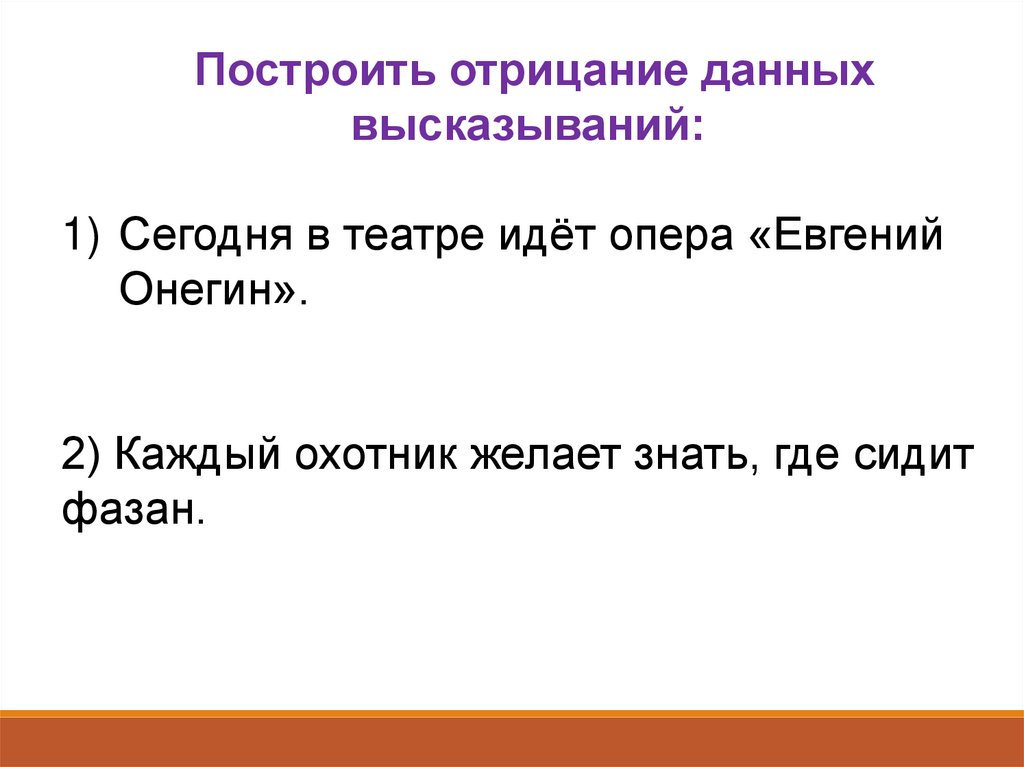 Построить отрицание данных высказываний:

1) Сегодня в театре идёт опера «Евгений Онегин».

2) Каждый охотник желает знать, где сидит фазан.